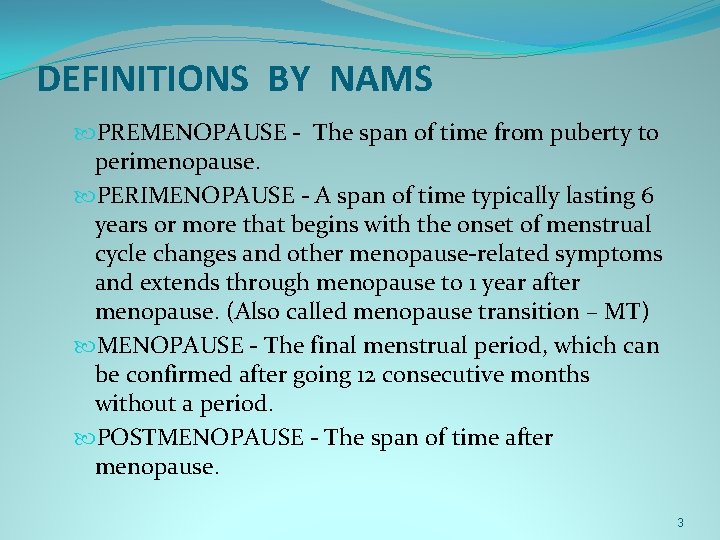 DEFINITIONS BY NAMS

PREMENOPAUSE - The span of time from puberty to perimenopause.

PERIMENOPAUSE - A span of time typically lasting 6 years or more that begins with the onset of menstrual cycle changes and other menopause-related symptoms and extends through menopause to 1 year after menopause. (Also called menopause transition – MT)

MENOPAUSE - The final menstrual period, which can be confirmed after going 12 consecutive months without a period.

POSTMENOPAUSE - The span of time after menopause.

3